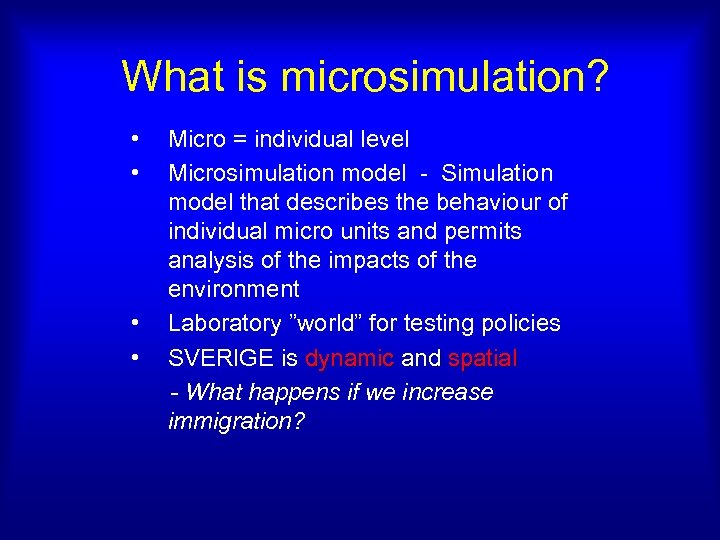 What is microsimulation?

• Micro = individual level
• Microsimulation model - Simulation model that describes the behaviour of individual micro units and permits analysis of the impacts of the environment
• Laboratory ”world” for testing policies
• SVERIGE is dynamic and spatial

- What happens if we increase immigration?